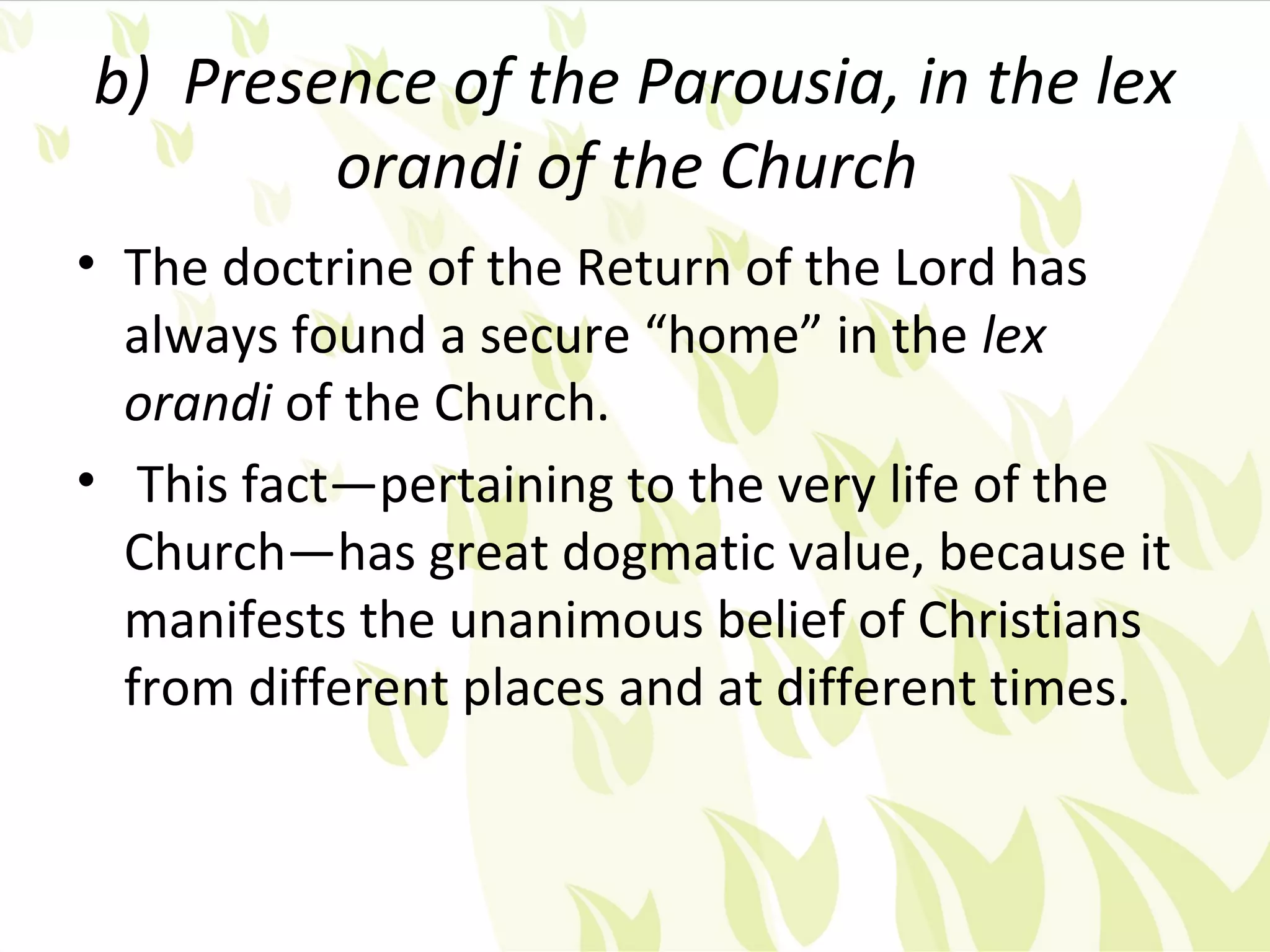 b) Presence of the Parousia, in the lex orandi of the Church

• The doctrine of the Return of the Lord has always found a secure “home” in the lex orandi of the Church.

• This fact—pertaining to the very life of the Church—has great dogmatic value, because it manifests the unanimous belief of Christians from different places and at different times.